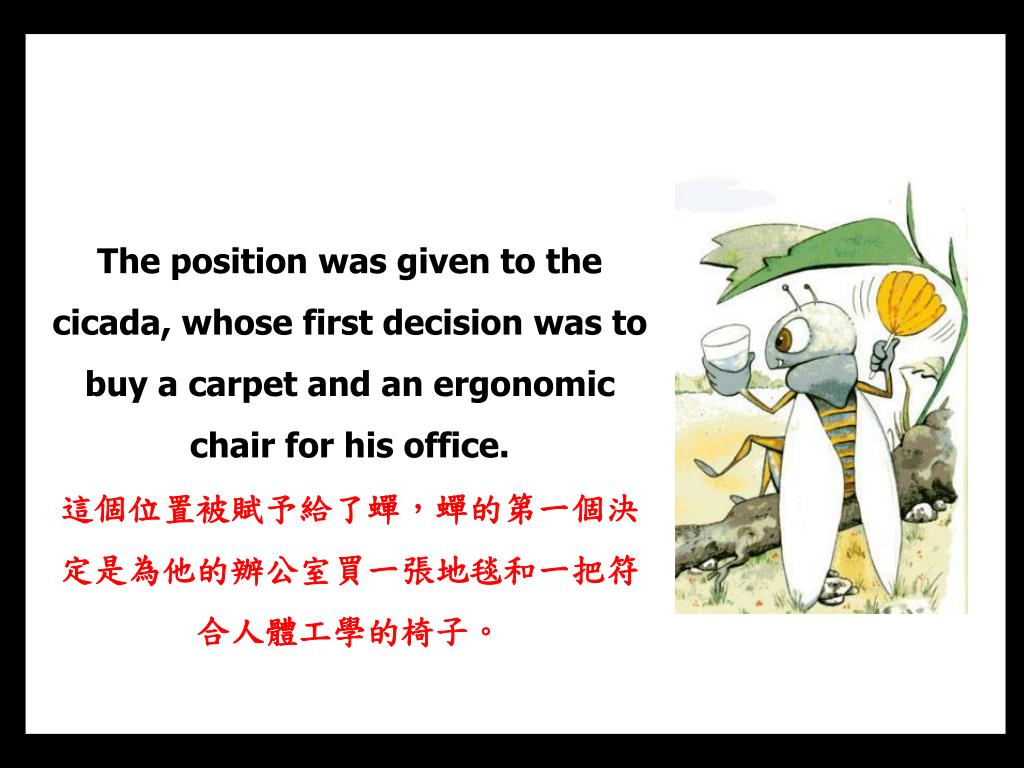 The position was given to the cicada, whose first decision was to buy a carpet and an ergonomic chair for his office.

這個位置被賦予給了蟬，蟬的第一個決定是為他的辦公室買一張地毯和一把符合人體工學的椅子。